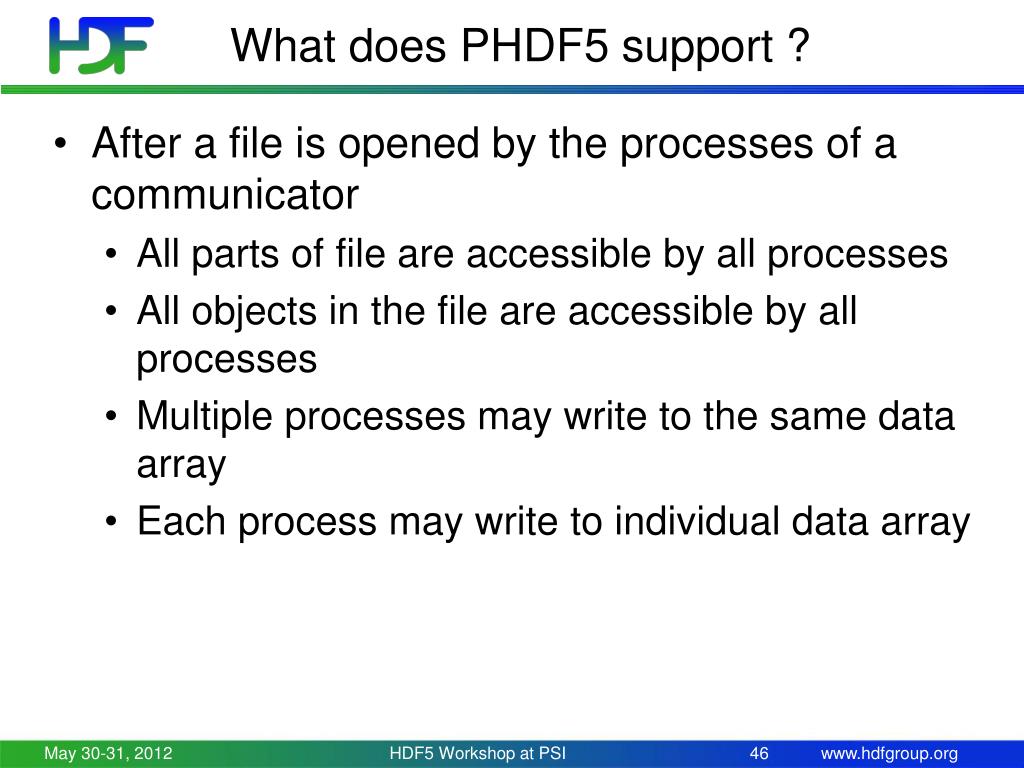 HDF

What does PHDF5 support ?

• After a file is opened by the processes of a communicator
  • All parts of file are accessible by all processes
  • All objects in the file are accessible by all processes
  • Multiple processes may write to the same data array
  • Each process may write to individual data array

May 30-31, 2012 HDF5 Workshop at PSI 46 www.hdfgroup.org